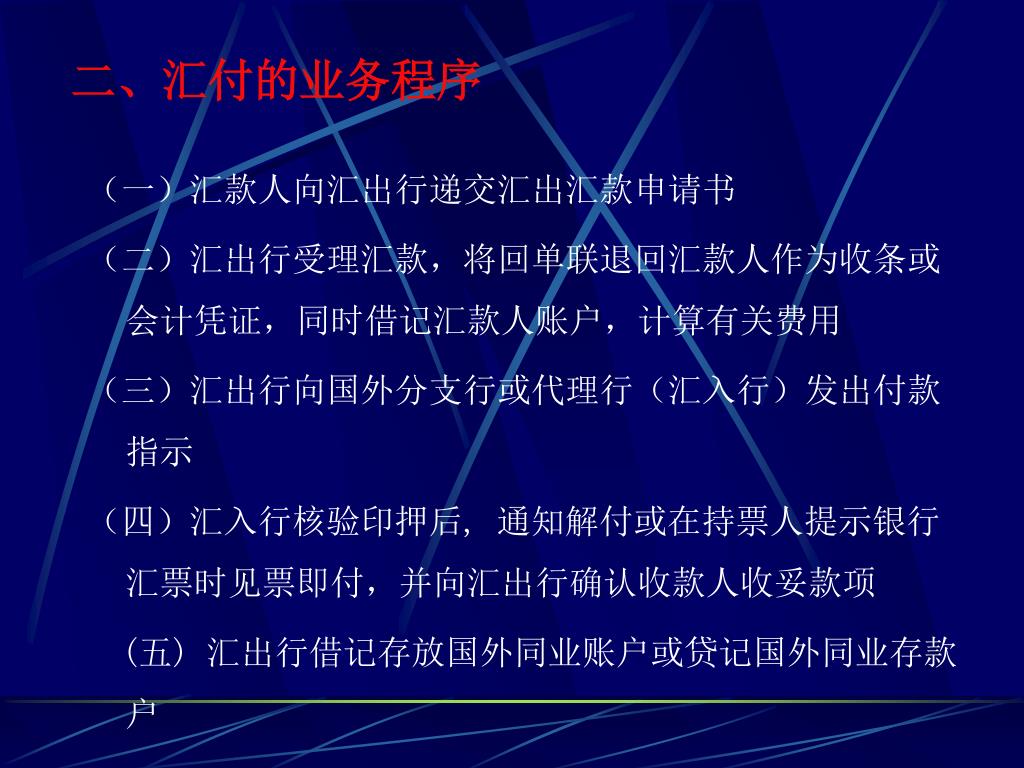 二、汇付的业务程序

（一）汇款人向汇出行递交汇出汇款申请书

（二）汇出行受理汇款，将回单联退回汇款人作为收条或会计凭证，同时借记汇款人账户，计算有关费用

（三）汇出行向国外分支行或代理行（汇入行）发出付款指示

（四）汇入行核验印押后，通知解付或在持票人提示银行汇票时见票即付，并向汇出行确认收款人收妥款项

（五）汇出行借记存放国外同业账户或贷记国外同业存款户